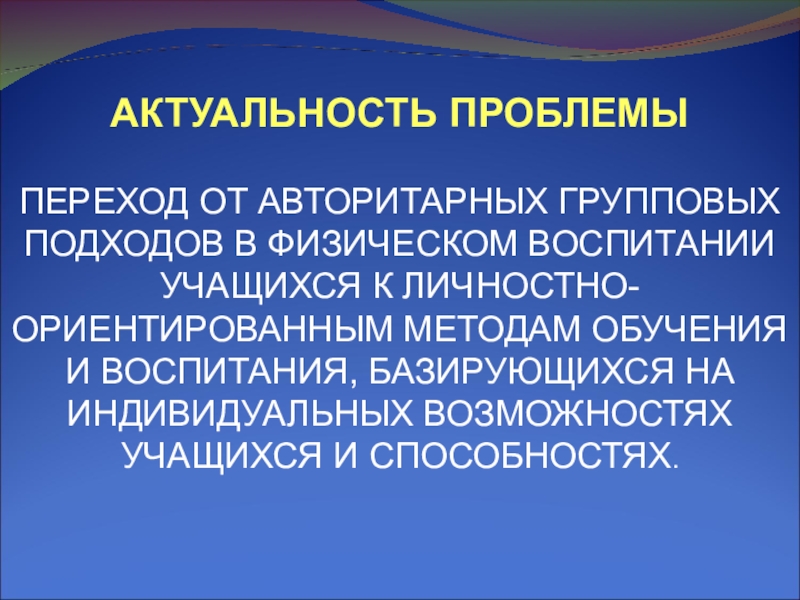 АКТУАЛЬНОСТЬ ПРОБЛЕМЫ

ПЕРЕХОД ОТ АВТОРИТАРНЫХ ГРУППОВЫХ ПОДХОДОВ В ФИЗИЧЕСКОМ ВОСПИТАНИИ УЧАЩИХСЯ К ЛИЧНОСТНО-ОРИЕНТИРОВАННЫМ МЕТОДАМ ОБУЧЕНИЯ И ВОСПИТАНИЯ, БАЗИРУЮЩИХСЯ НА ИНДИВИДУАЛЬНЫХ ВОЗМОЖНОСТЯХ УЧАЩИХСЯ И СПОСОБНОСТЯХ.